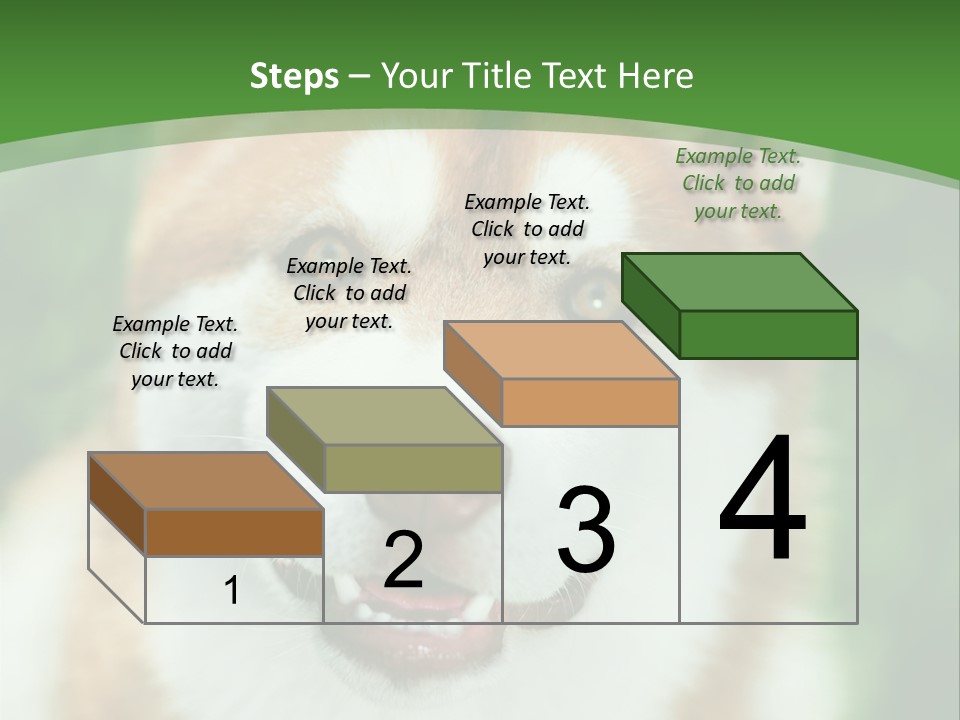 Steps – Your Title Text Here

Example Text. Click to add your text.

Example Text. Click to add your text.

Example Text. Click to add your text.

Example Text. Click to add your text.

1

2

3

4